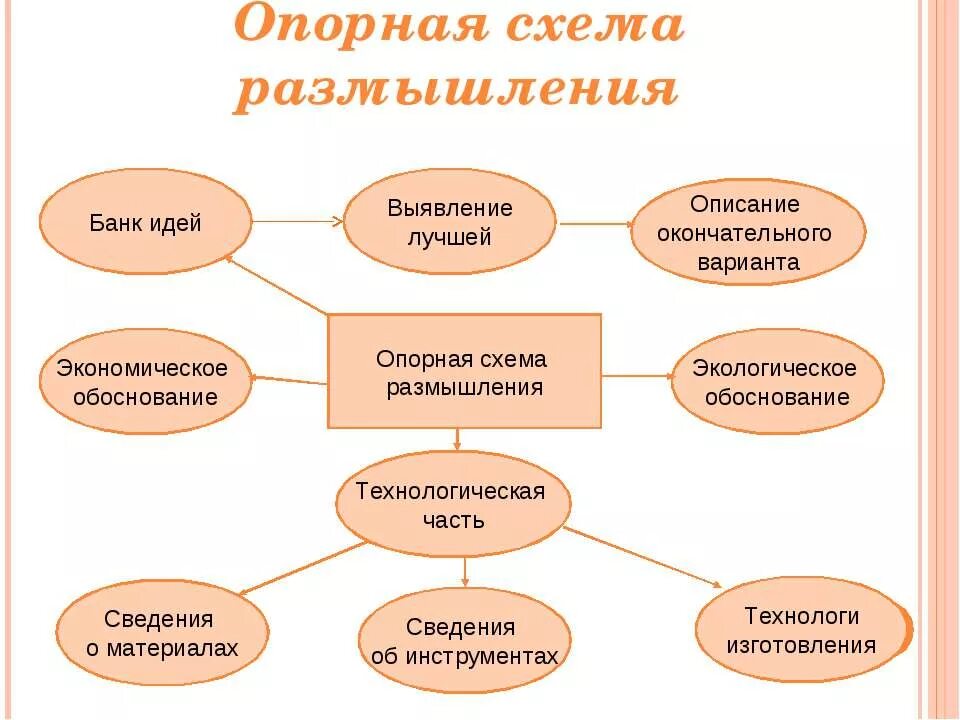 Опорная схема размышления

Банк идей

Выявление лучшей

Описание окончательного варианта

Экономическое обоснование

Опорная схема размышления

Экологическое обоснование

Технологическая часть

Сведения о материалах

Сведения об инструментах

Технологи изготовления